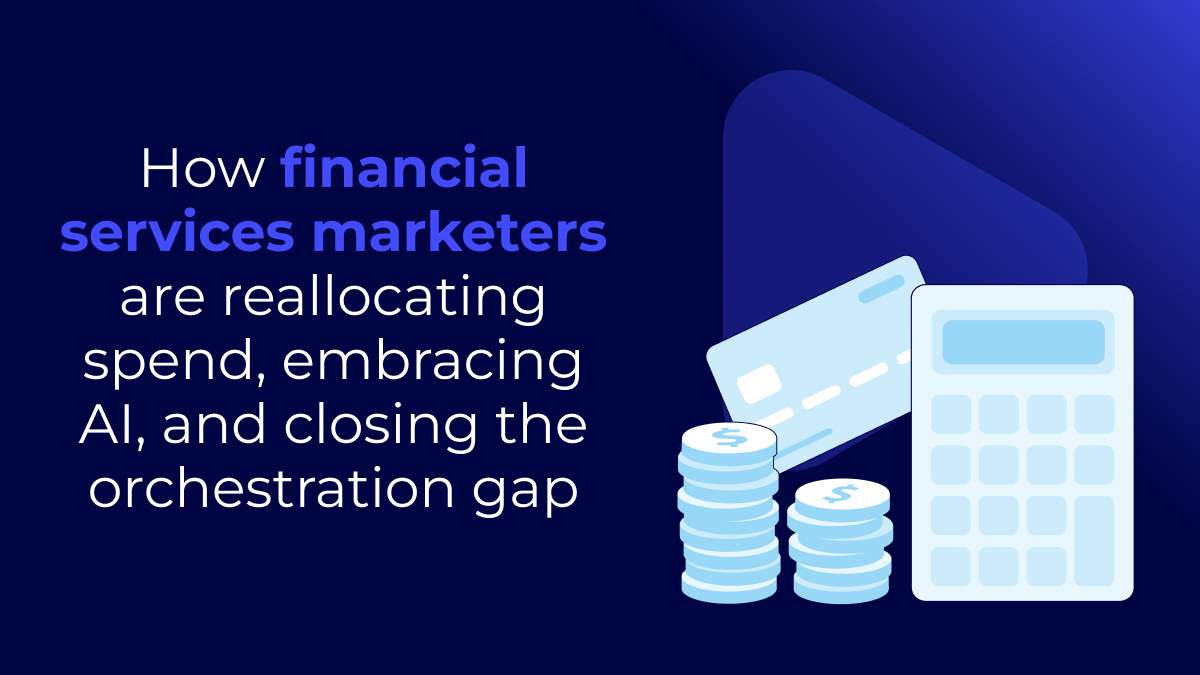 How financial services marketers are reallocating spend, embracing AI, and closing the orchestration gap

$

$